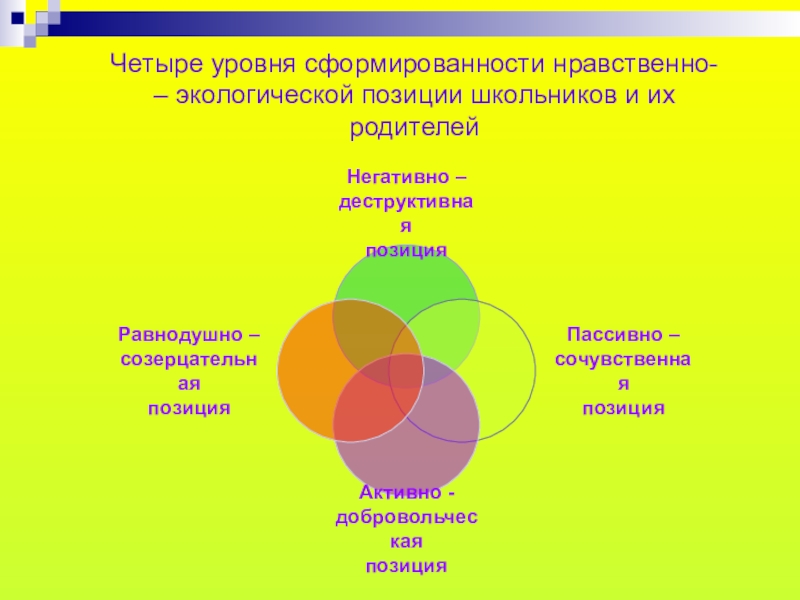 Четыре уровня сформированности нравственно- – экологической позиции школьников и их родителей

Негативно – деструктивная позиция

Равнодушно – созерцательная позиция

Пассивно – сочувственная позиция

Активно - добровольческая позиция